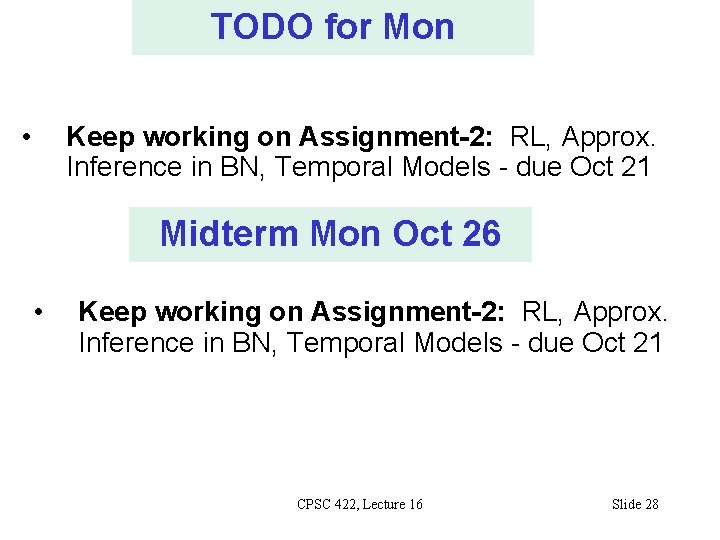 TODO for Mon

• Keep working on Assignment-2: RL, Approx. Inference in BN, Temporal Models - due Oct 21

Midterm Mon Oct 26

• Keep working on Assignment-2: RL, Approx. Inference in BN, Temporal Models - due Oct 21

CPSC 422, Lecture 16

Slide 28